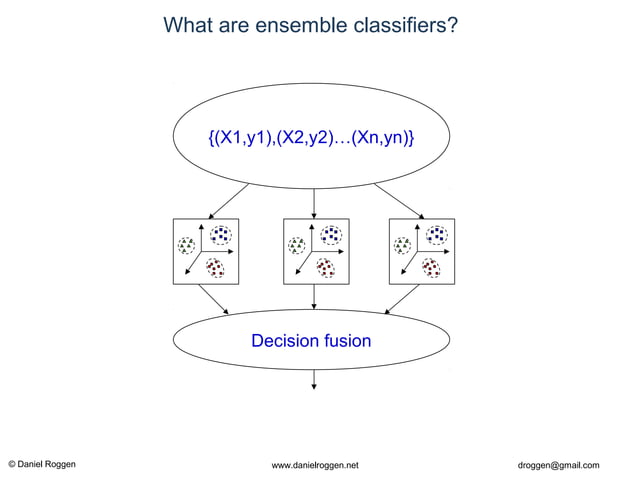 What are ensemble classifiers?

{(X1,y1),(X2,y2)…(Xn,yn)}

Decision fusion

© Daniel Roggen

www.danielroggen.net

droggen@gmail.com